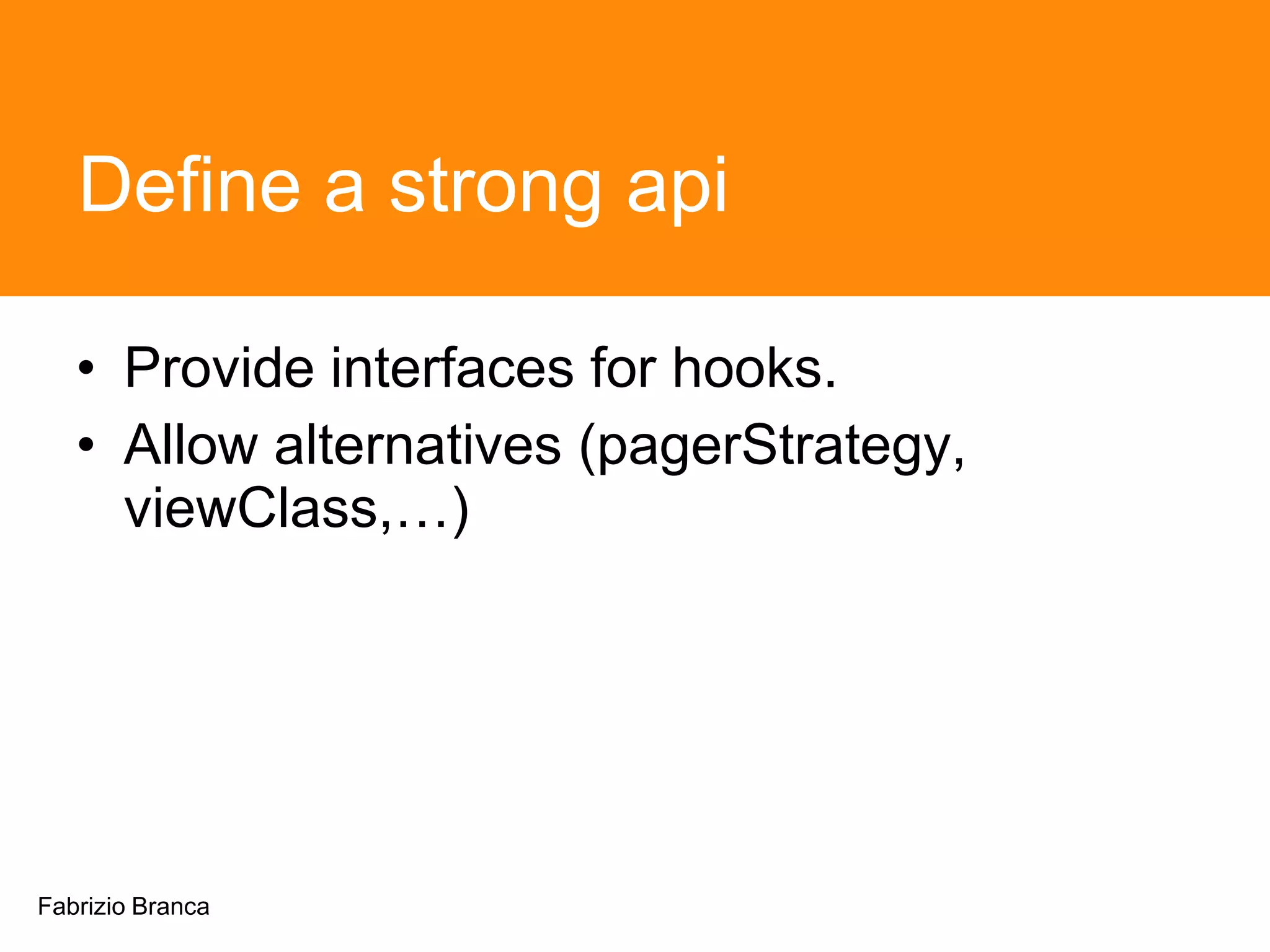 Define a strong api

• Provide interfaces for hooks.
• Allow alternatives (pagerStrategy, viewClass,…)

Fabrizio Branca